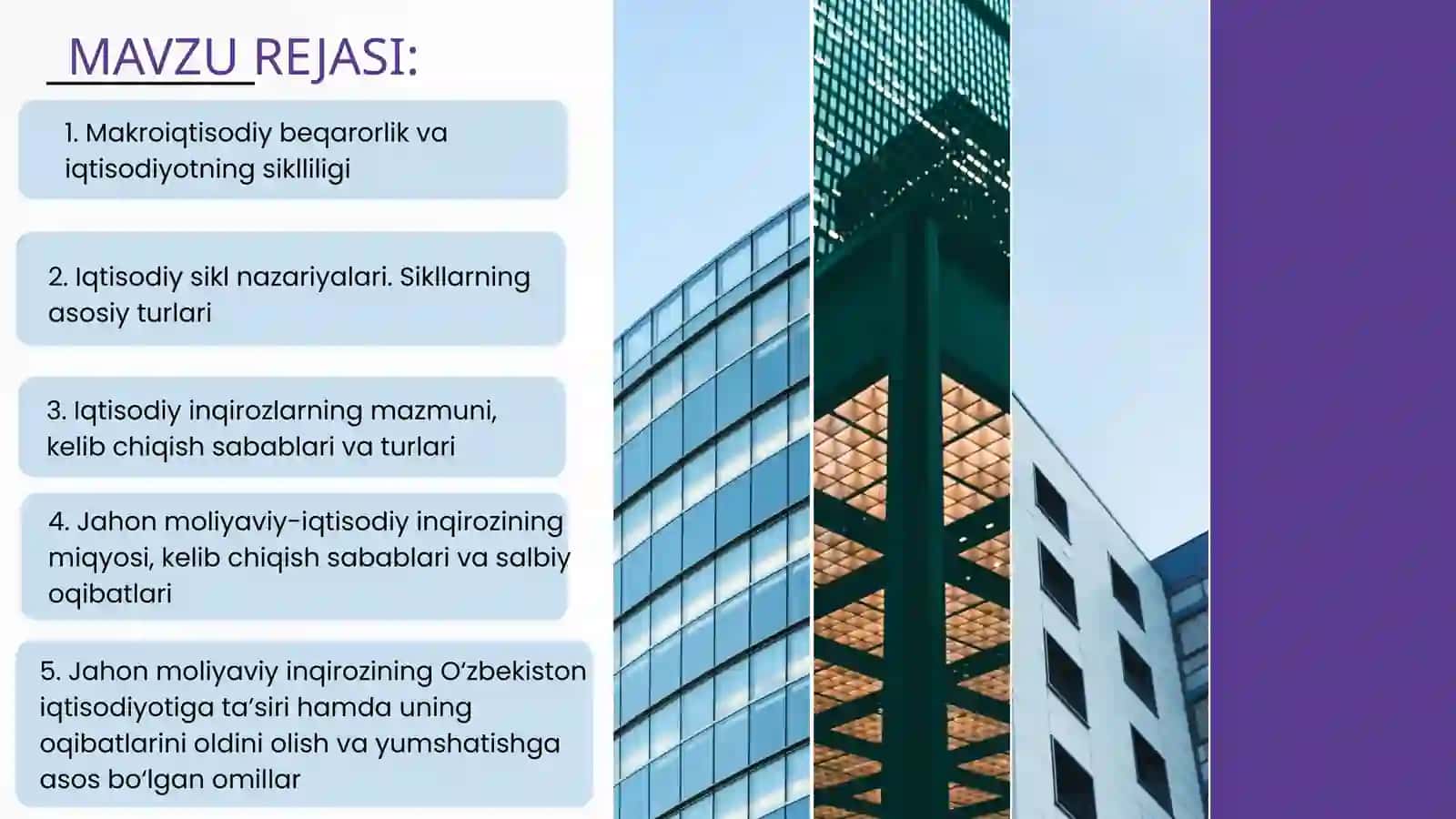 MAVZU REJASI:

1. Makroiqtisodiy beqarorlik va iqtisodiyotning siklliligi

2. Iqtisodiy sikl nazariyalari. Sikllarning asosiy turlari

3. Iqtisodiy inqirozlarning mazmuni, kelib chiqish sabablari va turlari

4. Jahon moliyaviy-iqtisodiy inqirozining miqyosi, kelib chiqish sabablari va salbiy oqibatlari

5. Jahon moliyaviy inqirozining O‘zbekiston iqtisodiyotiga ta’siri hamda uning oqibatlarini oldini olish va yumshatishga asos bo‘lgan omillar